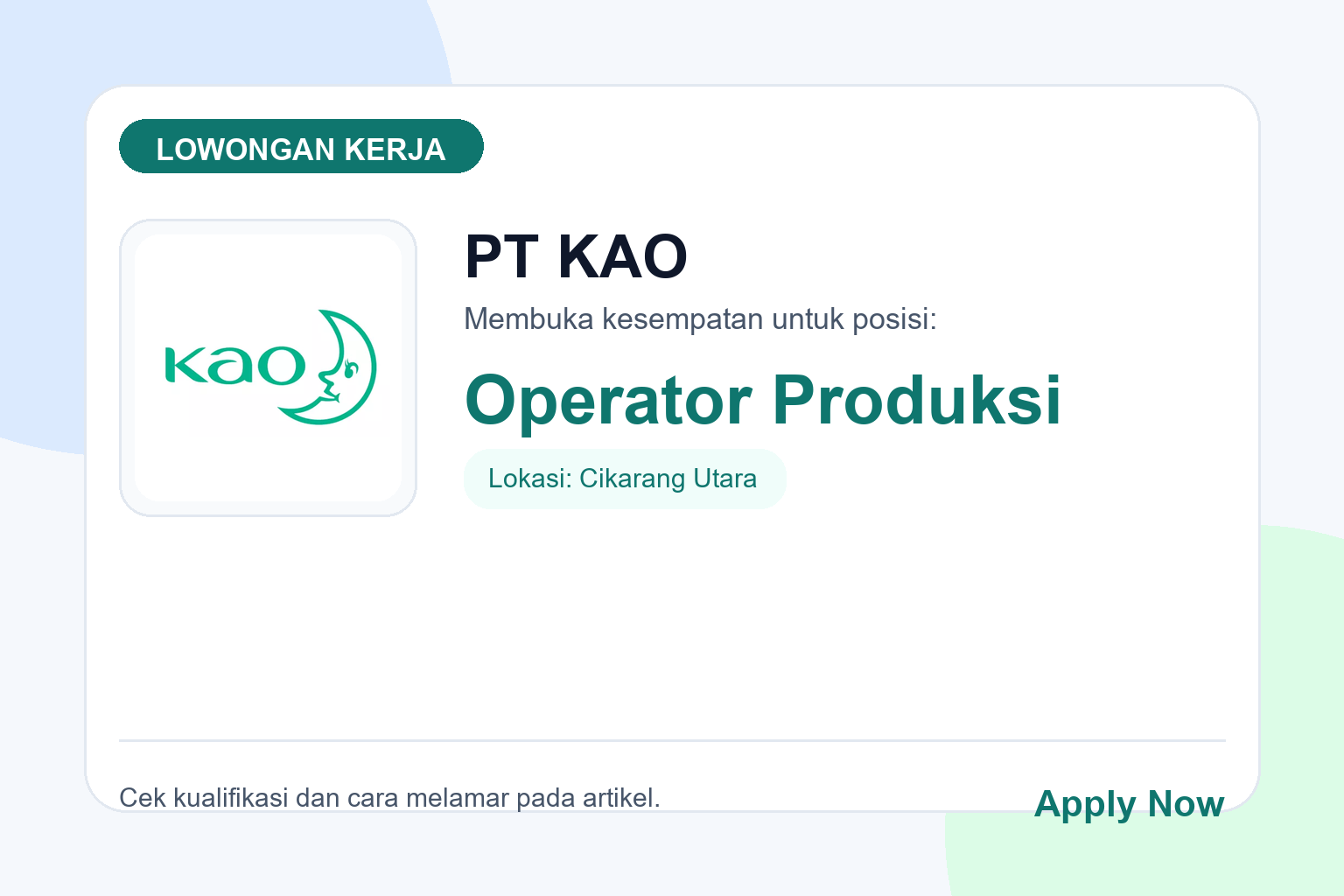 LOWONGAN KERJA

Kao

PT KAO

Membuka kesempatan untuk posisi:

Operator Produksi

Lokasi: Cikarang Utara

Cek kualifikasi dan cara melamar pada artikel.

Apply Now